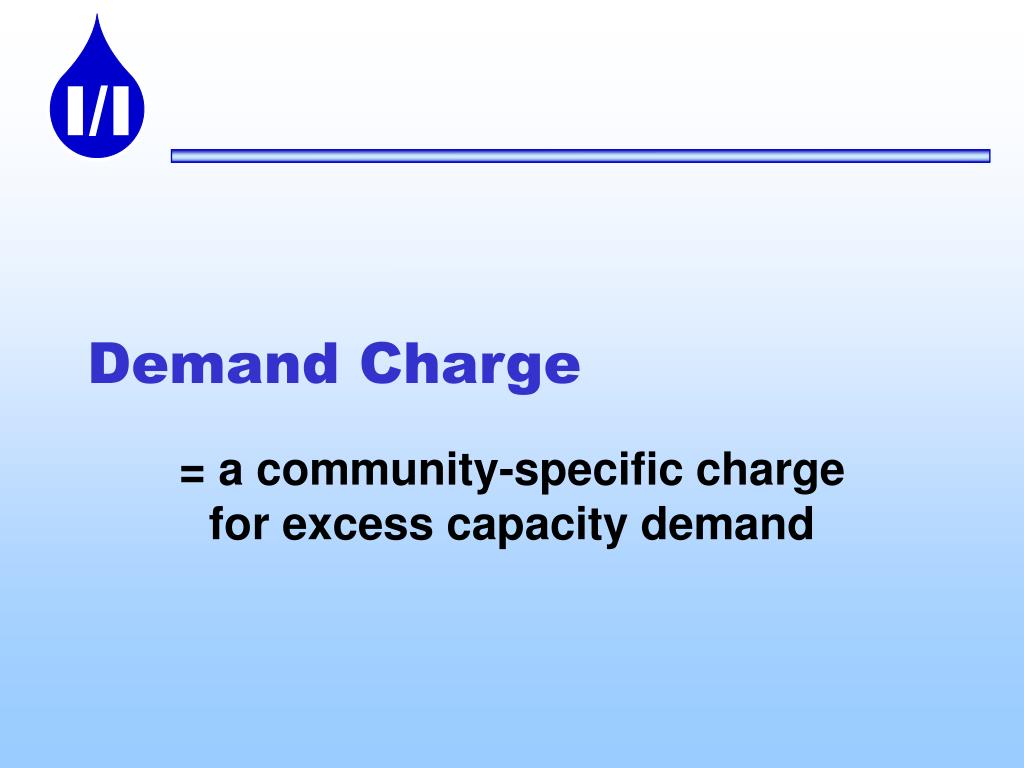 I/I

Demand Charge

= a community-specific charge for excess capacity demand